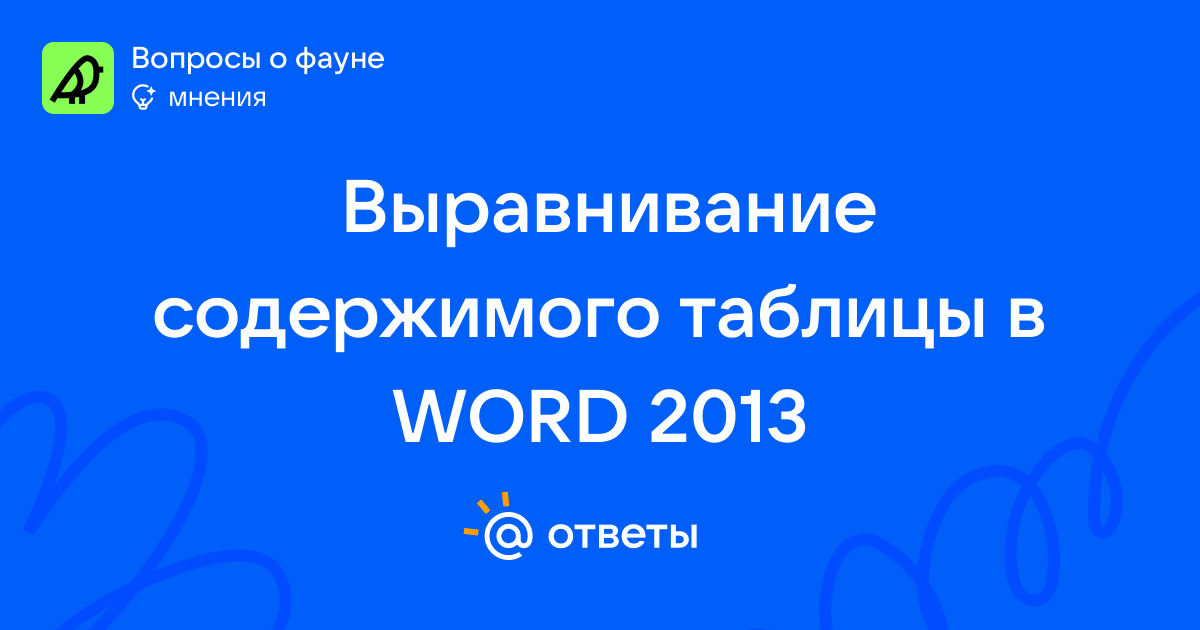 Вопросы о фауне
мнения

Выравнивание содержимого таблицы в WORD 2013

@ ответы